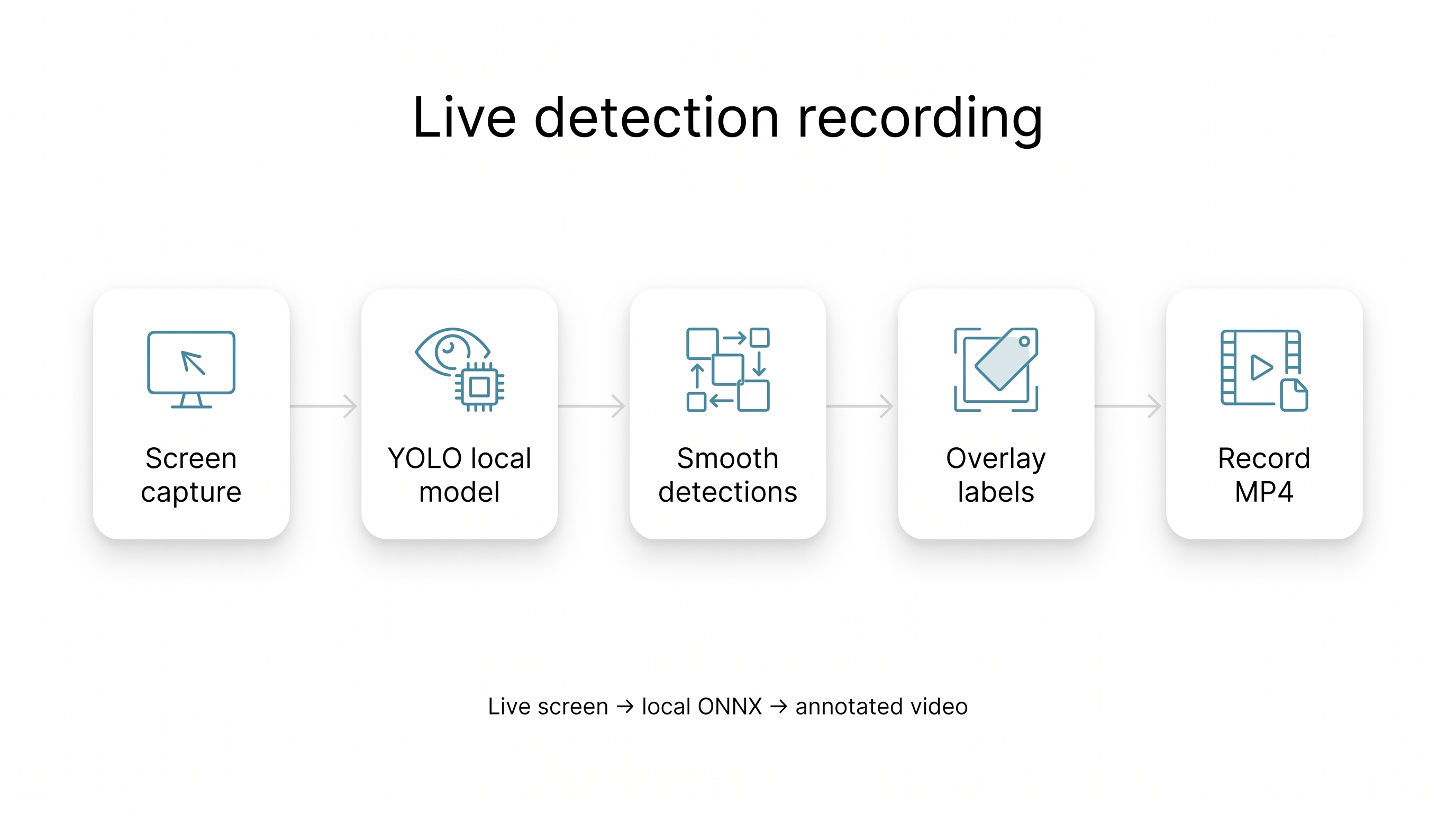 Live detection recording

Screen capture

YOLO local model

Smooth detections

Overlay labels

Record MP4

Live screen → local ONNX → annotated video